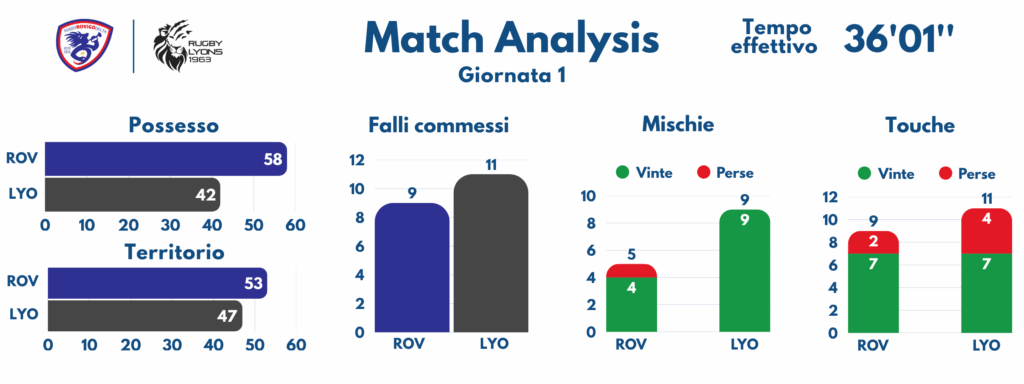 ROVIGO

RUGBY LYONS 1963

Match Analysis
Giornata 1

Tempo effettivo 36'01''

Possesso
ROV 58
LYO 42
0 10 20 30 40 50 60

Territorio
ROV 53
LYO 47
0 10 20 30 40 50 60

Falli commessi
12
10
8
6
4
2
0
9
11
ROV LYO

Mischie
Vinte Perse
10
8
6
4
2
0
5
4
9
9
ROV LYO

Touche
Vinte Perse
12
10
8
6
4
2
0
9
2
7
11
4
7
ROV LYO